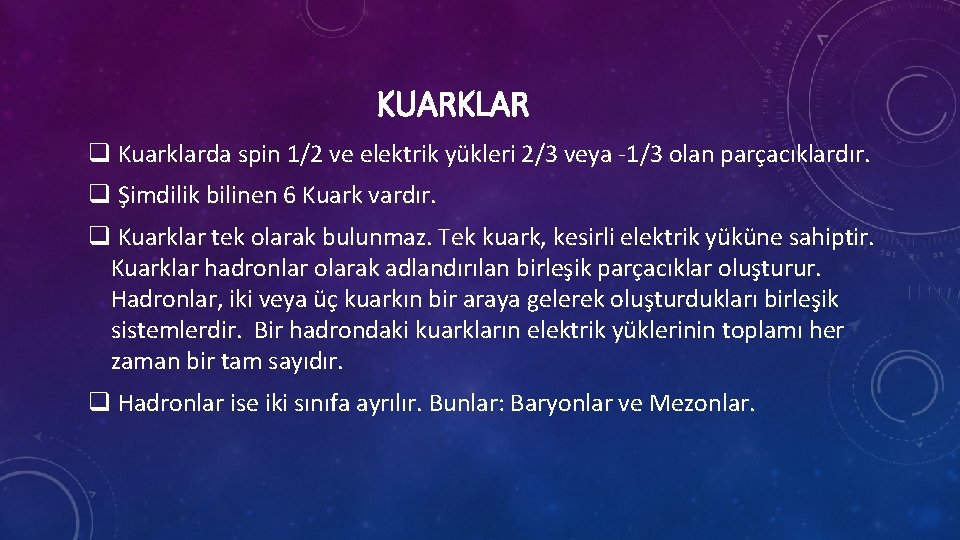 KUARKLAR

❑ Kuarklarda spin 1/2 ve elektrik yükleri 2/3 veya -1/3 olan parçacıklardır.

❑ Şimdilik bilinen 6 Kuark vardır.

❑ Kuarklar tek olarak bulunmaz. Tek kuark, kesirli elektrik yüküne sahiptir. Kuarklar hadronlar olarak adlandırılan birleşik parçacıklar oluşturur. Hadronlar, iki veya üç kuarkın bir araya gelerek oluşturdukları birleşik sistemlerdir. Bir hadrondaki kuarkların elektrik yüklerinin toplamı her zaman bir tam sayıdır.

❑ Hadronlar ise iki sınıfa ayrılır. Bunlar: Baryonlar ve Mezonlar.